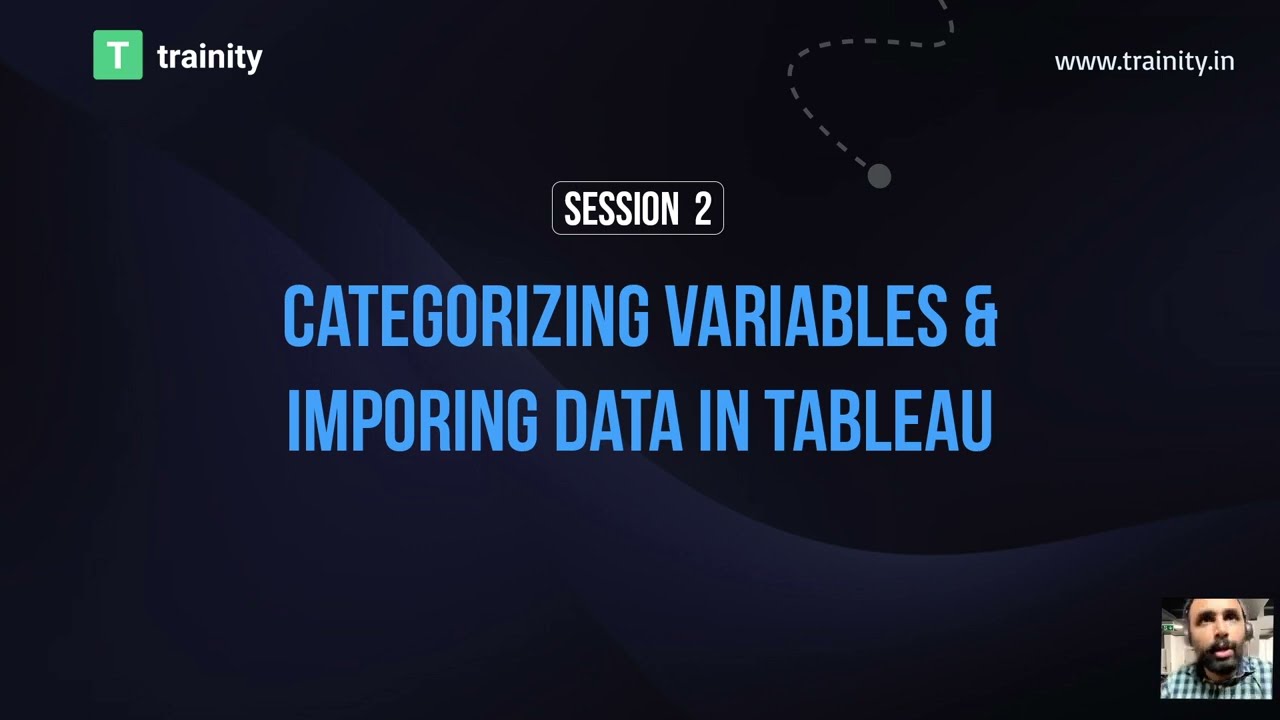 T trainity

www.trainity.in

SESSION 2

CATEGORIZING VARIABLES & IMPORING DATA IN TABLEAU